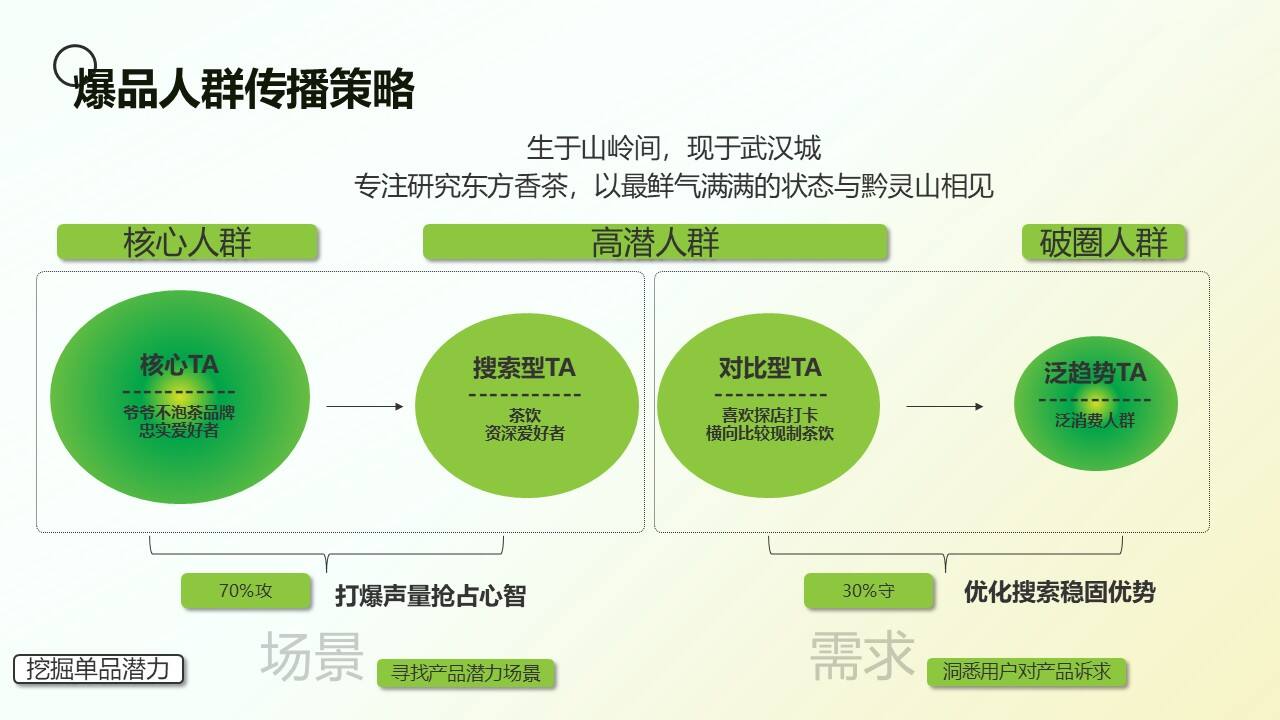 爆品人群传播策略

生于山岭间，现于武汉城
专注研究东方香茶，以最鲜气满满的状态与黔灵山相见

核心人群

高潜人群

破圈人群

核心TA
爷爷不泡茶品牌
忠实爱好者

搜索型TA
茶饮
资深爱好者

对比型TA
喜欢探店打卡
横向比较现制茶饮

泛趋势TA
泛消费人群

70%攻

打爆声量抢占心智

30%守

优化搜索稳固优势

场景

寻找产品潜力场景

需求

洞悉用户对产品诉求

挖掘单品潜力